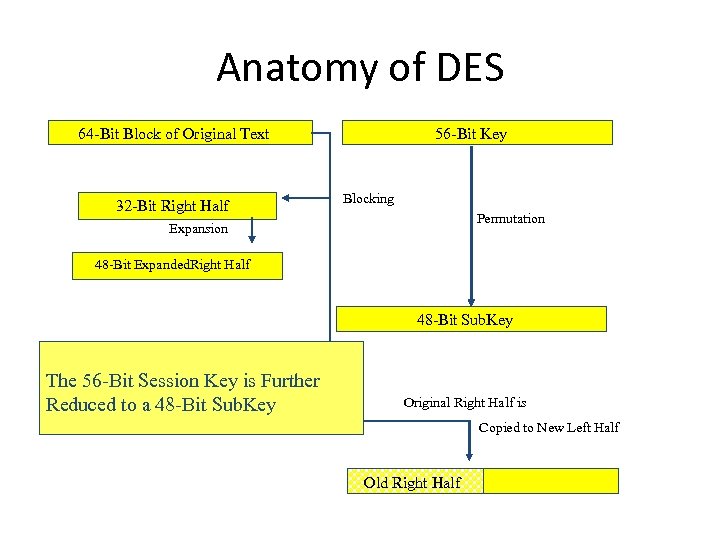 Anatomy of DES

64-Bit Block of Original Text

56-Bit Key

32-Bit Right Half

Blocking

Permutation

Expansion

48-Bit ExpandedRight Half

48-Bit SubKey

The 56-Bit Session Key is Further Reduced to a 48-Bit SubKey

Original Right Half is

Copied to New Left Half

Old Right Half